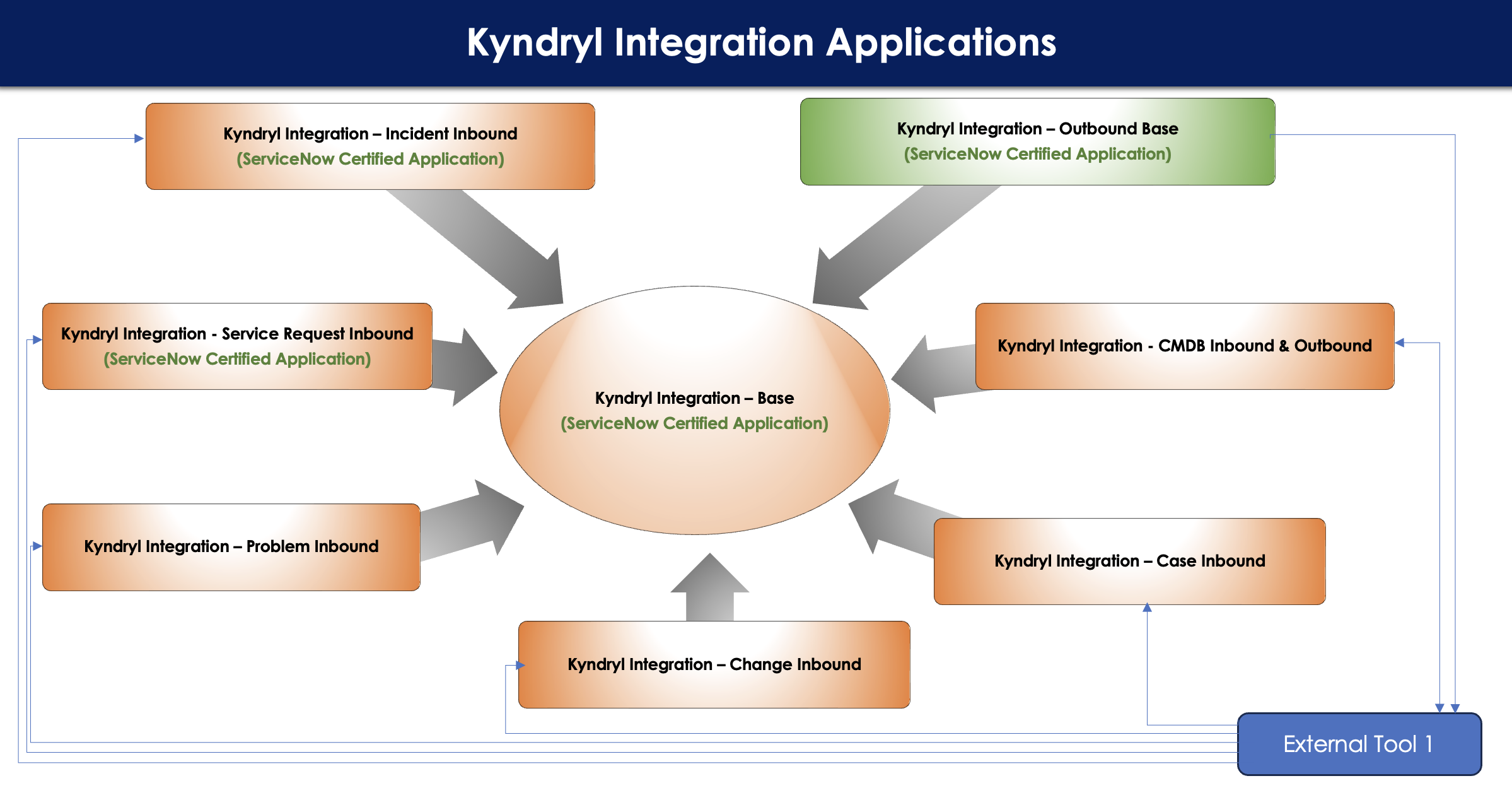 Kyndryl Integration Applications

Kyndryl Integration – Incident Inbound
(ServiceNow Certified Application)

Kyndryl Integration – Outbound Base
(ServiceNow Certified Application)

Kyndryl Integration - Service Request Inbound
(ServiceNow Certified Application)

Kyndryl Integration – Base
(ServiceNow Certified Application)

Kyndryl Integration - CMDB Inbound & Outbound

Kyndryl Integration – Problem Inbound

Kyndryl Integration – Case Inbound

Kyndryl Integration – Change Inbound

External Tool 1